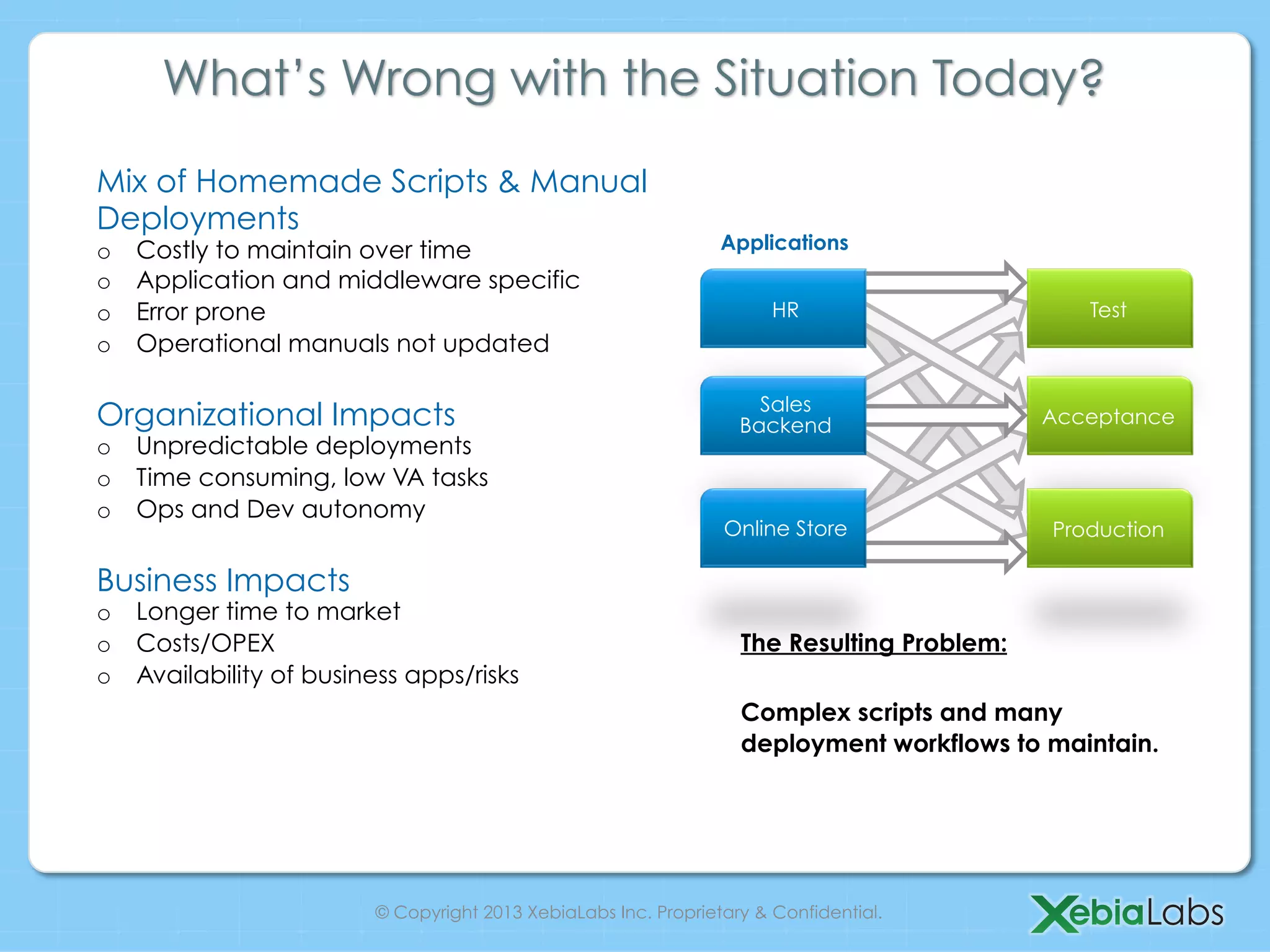 What's Wrong with the Situation Today?

Mix of Homemade Scripts & Manual Deployments
o Costly to maintain over time
o Application and middleware specific
o Error prone
o Operational manuals not updated

Organizational Impacts
o Unpredictable deployments
o Time consuming, low VA tasks
o Ops and Dev autonomy

Business Impacts
o Longer time to market
o Costs/OPEX
o Availability of business apps/risks

Applications

HR

Sales Backend

Online Store

Test

Acceptance

Production

The Resulting Problem:

Complex scripts and many deployment workflows to maintain.

© Copyright 2013 XebiaLabs Inc. Proprietary & Confidential.

XebiaLabs